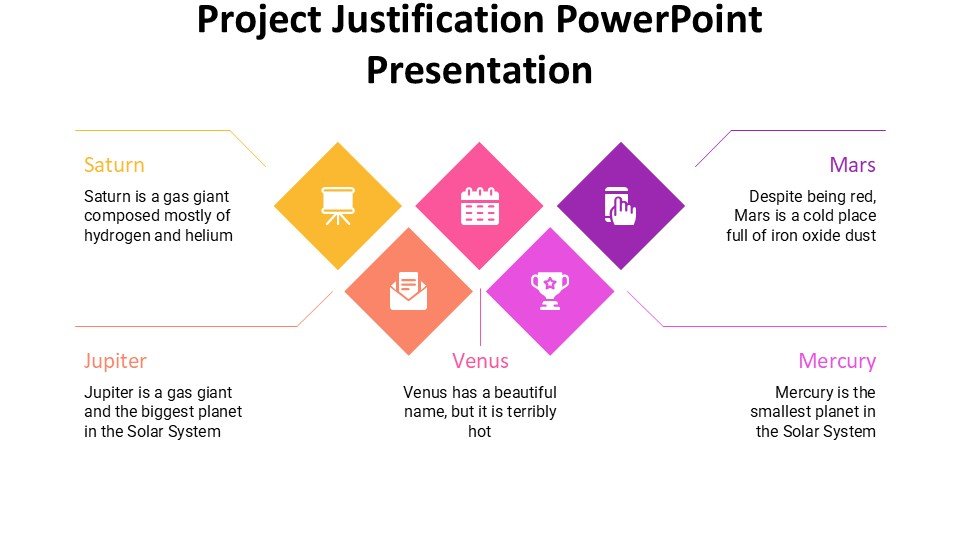 Project Justification PowerPoint Presentation

Saturn

Saturn is a gas giant composed mostly of hydrogen and helium

Mars

Despite being red, Mars is a cold place full of iron oxide dust

Jupiter

Jupiter is a gas giant and the biggest planet in the Solar System

Venus

Venus has a beautiful name, but it is terribly hot

Mercury

Mercury is the smallest planet in the Solar System